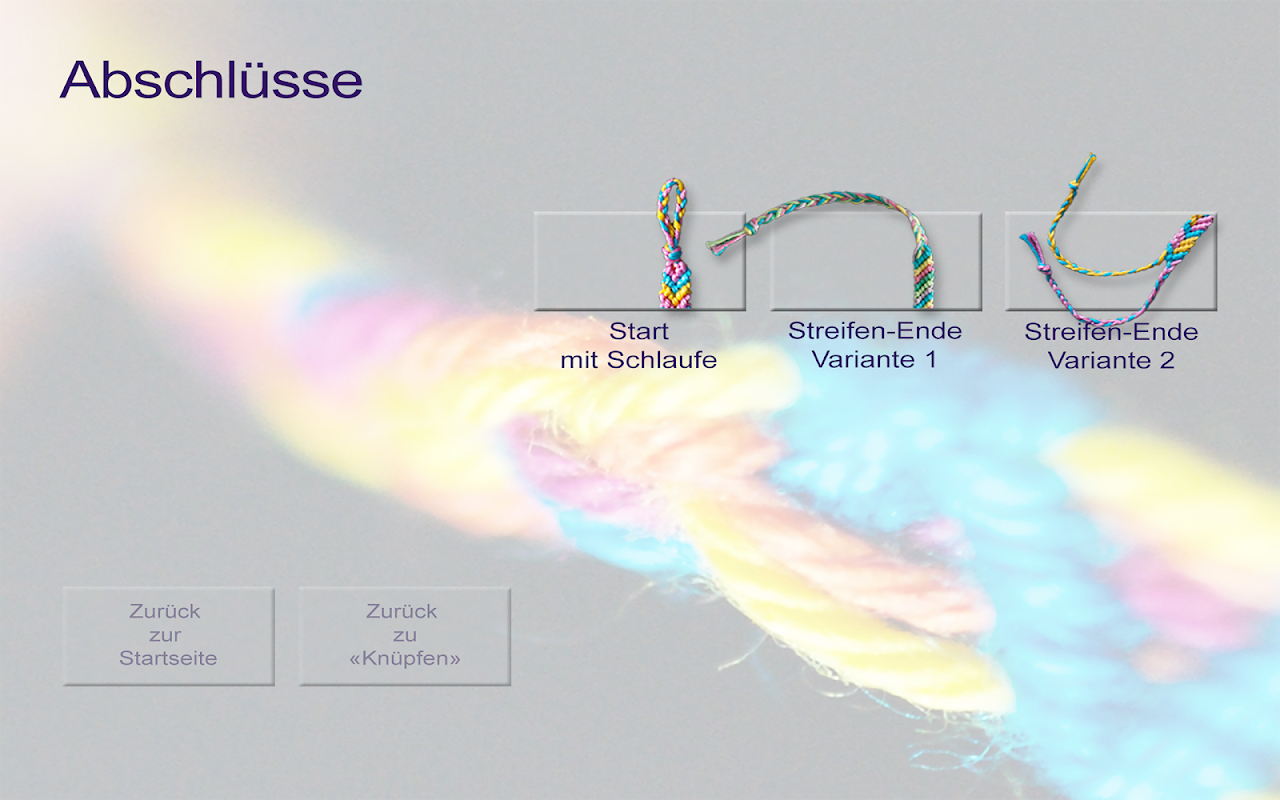 Abschlüsse

Start
mit Schlaufe

Streifen-Ende
Variante 1

Streifen-Ende
Variante 2

Zurück
zur
Startseite

Zurück
zu
«Knüpfen»